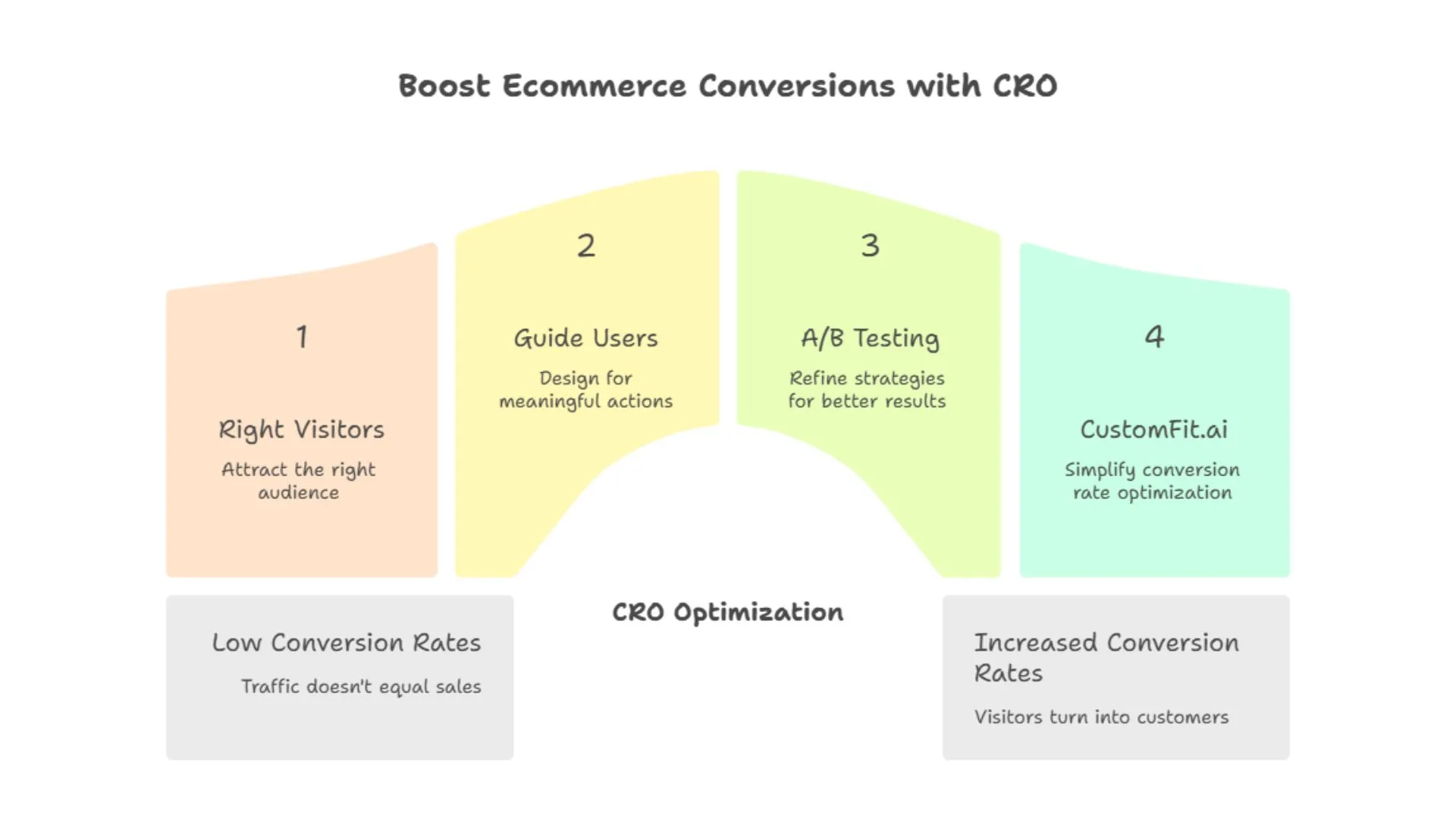 Boost Ecommerce Conversions with CRO

1

Right Visitors

Attract the right audience

2

Guide Users

Design for meaningful actions

3

A/B Testing

Refine strategies for better results

4

CustomFit.ai

Simplify conversion rate optimization

Low Conversion Rates

Traffic doesn't equal sales

CRO Optimization

Increased Conversion Rates

Visitors turn into customers